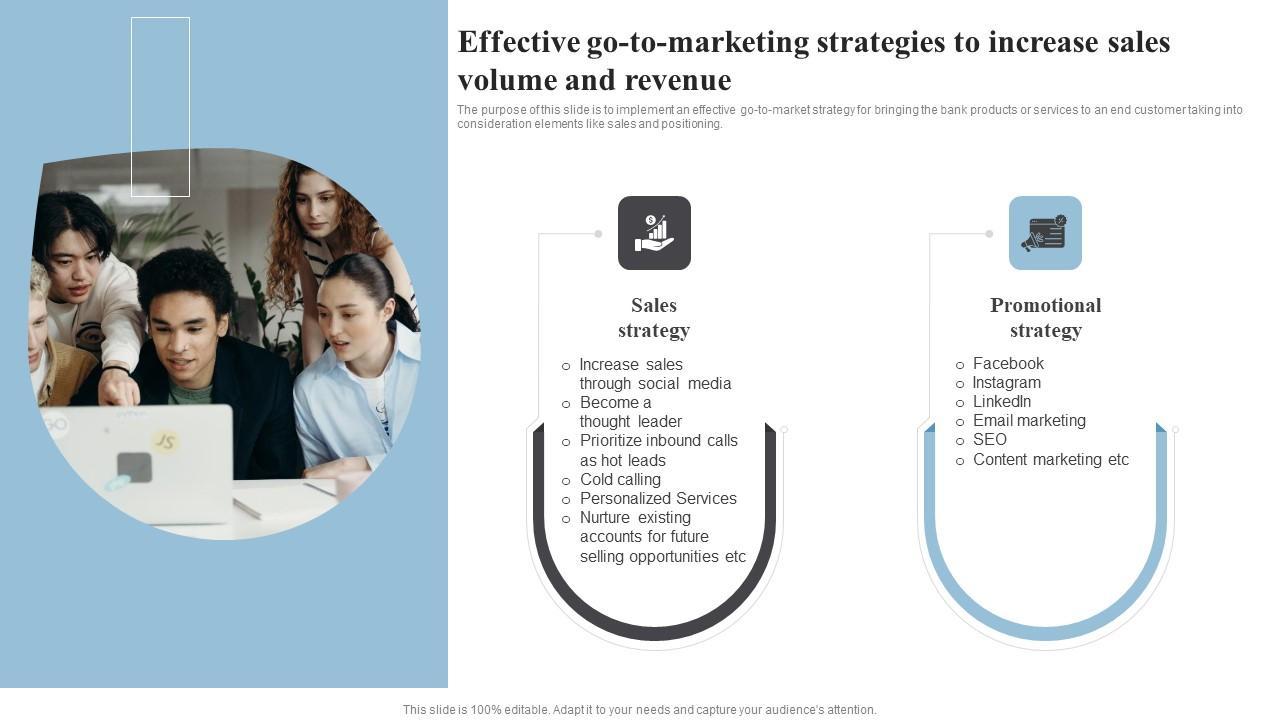 Effective go-to-marketing strategies to increase sales volume and revenue

The purpose of this slide is to implement an effective go-to-market strategy for bringing the bank products or services to an end customer taking into consideration elements like sales and positioning.

Sales strategy

- Increase sales through social media
- Become a thought leader
- Prioritize inbound calls as hot leads
- Cold calling
- Personalized Services
- Nurture existing accounts for future selling opportunities etc

Promotional strategy

- Facebook
- Instagram
- LinkedIn
- Email marketing
- SEO
- Content marketing etc

This slide is 100% editable. Adapt it to your needs and capture your audience's attention.